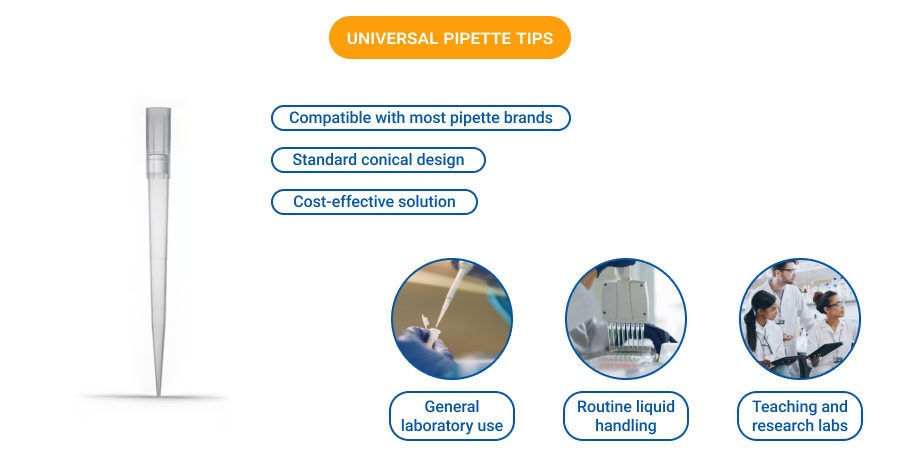 UNIVERSAL PIPETTE TIPS

Compatible with most pipette brands

Standard conical design

Cost-effective solution

General laboratory use

Routine liquid handling

Teaching and research labs